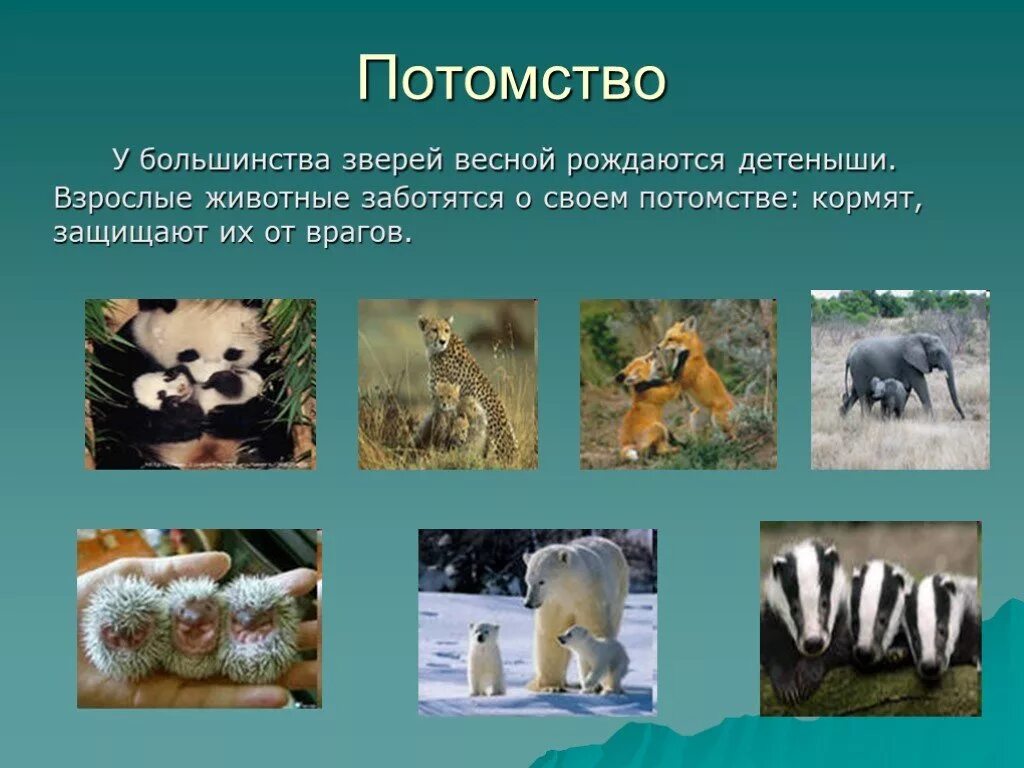 Потомство

У большинства зверей весной рождаются детеныши. Взрослые животные заботятся о своем потомстве: кормят, защищают их от врагов.